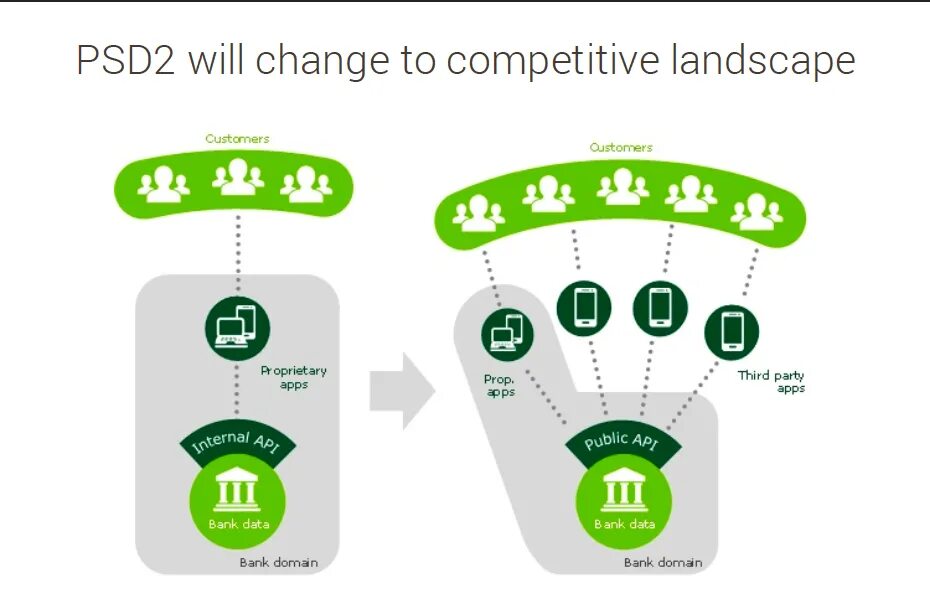 PSD2 will change to competitive landscape

Customers

Proprietary apps

Internal API

Bank data

Bank domain

Customers

Prop. apps

Third party apps

Public API

Bank data

Bank domain